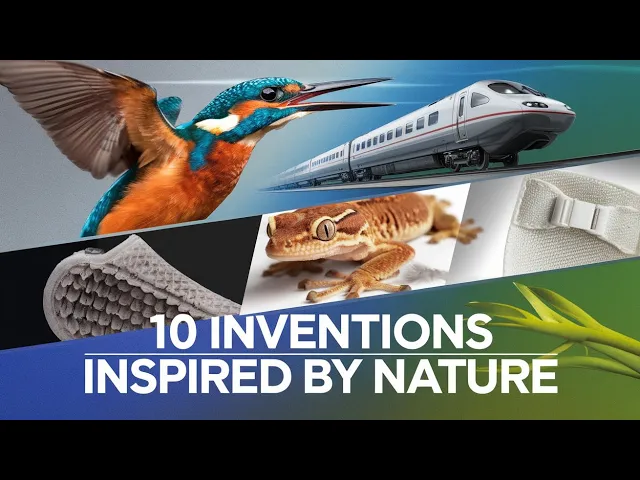 10 INVENTIONS
INSPIRED BY NATURE